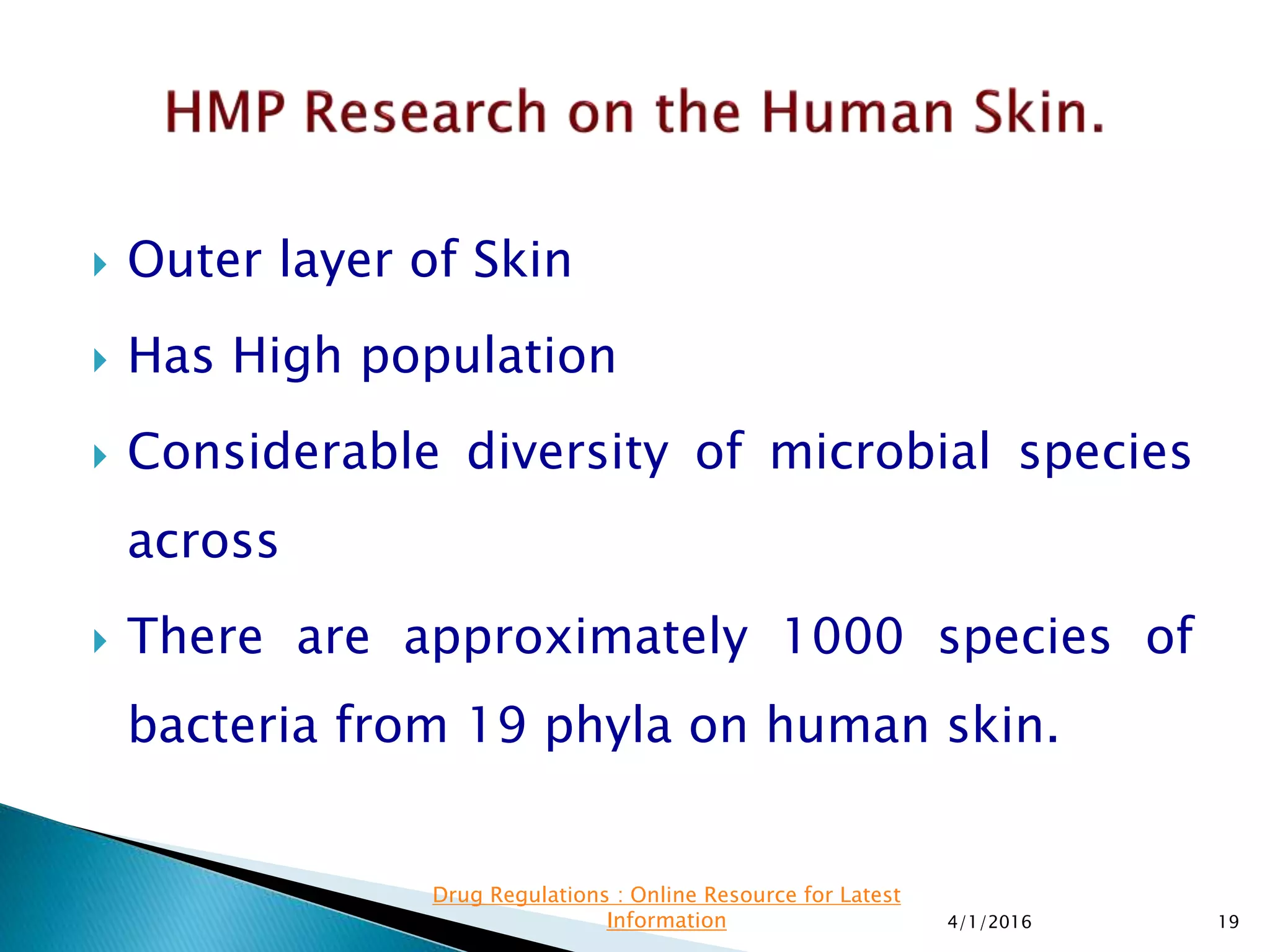 HMP Research on the Human Skin.

Outer layer of Skin

Has High population

Considerable diversity of microbial species across

There are approximately 1000 species of bacteria from 19 phyla on human skin.

Drug Regulations : Online Resource for Latest Information

4/1/2016

19